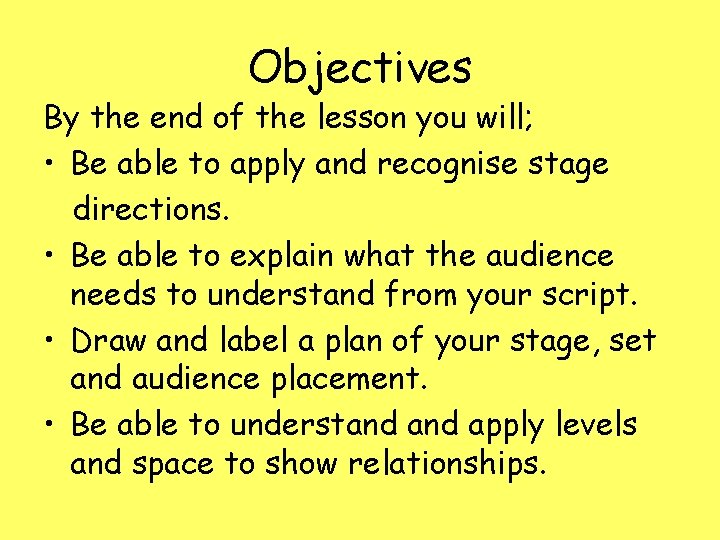 Objectives

By the end of the lesson you will;

• Be able to apply and recognise stage directions.
• Be able to explain what the audience needs to understand from your script.
• Draw and label a plan of your stage, set and audience placement.
• Be able to understand and apply levels and space to show relationships.